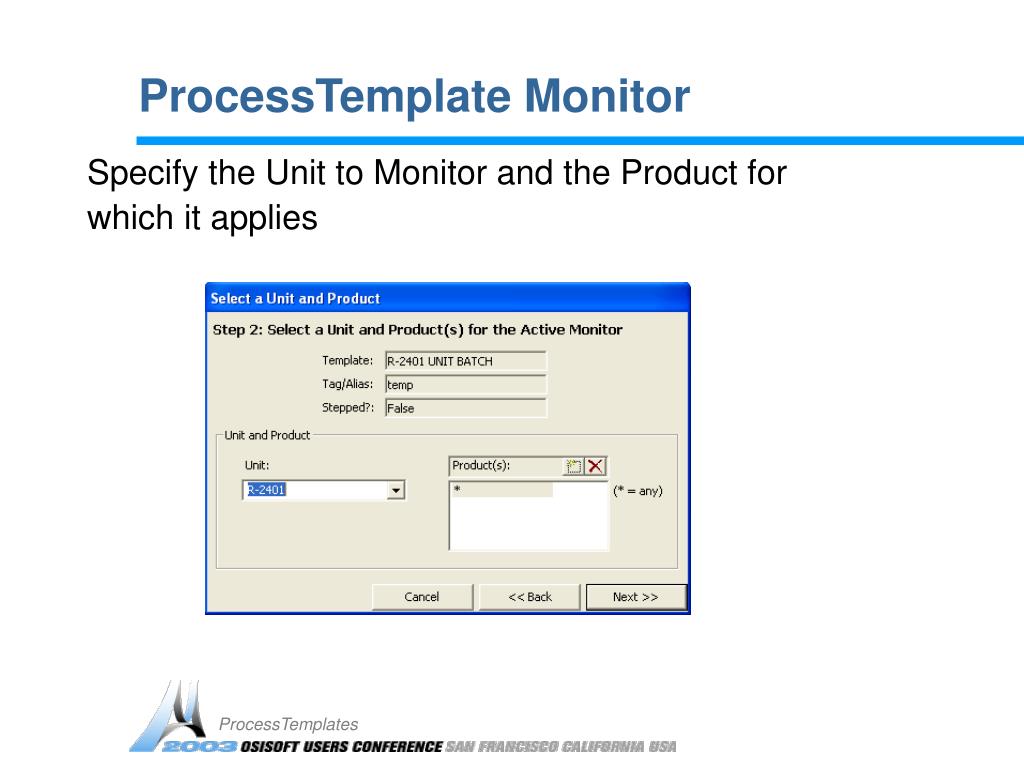 ProcessTemplate Monitor

Specify the Unit to Monitor and the Product for which it applies

Select a Unit and Product

Step 2: Select a Unit and Product(s) for the Active Monitor

Template: R-2401 UNIT BATCH
Tag/Alias: temp
Stepped?: False

Unit and Product

Unit:
R-2401

Product(s):
*
(* = any)

Cancel
<< Back
Next >>

ProcessTemplates
2003 OSISOFT USERS CONFERENCE SAN FRANCISCO CALIFORNIA USA